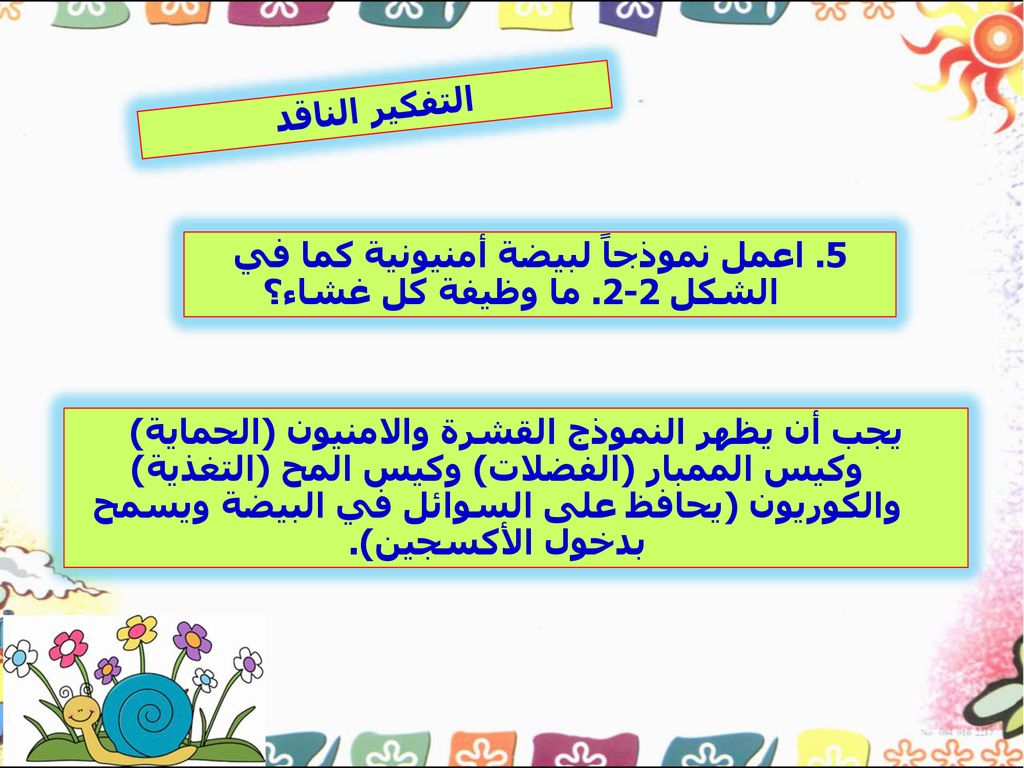 التفكير الناقد

5. اعمل نموذجاً لبيضة أمنيونية كما في الشكل 2-2. ما وظيفة كل غشاء؟

يجب أن يظهر النموذج القشرة والامنيون (الحماية) وكيس الممبار (الفضلات) وكيس المح (التغذية) والكوريون (يحافظ على السوائل في البيضة ويسمح بدخول الأكسجين).